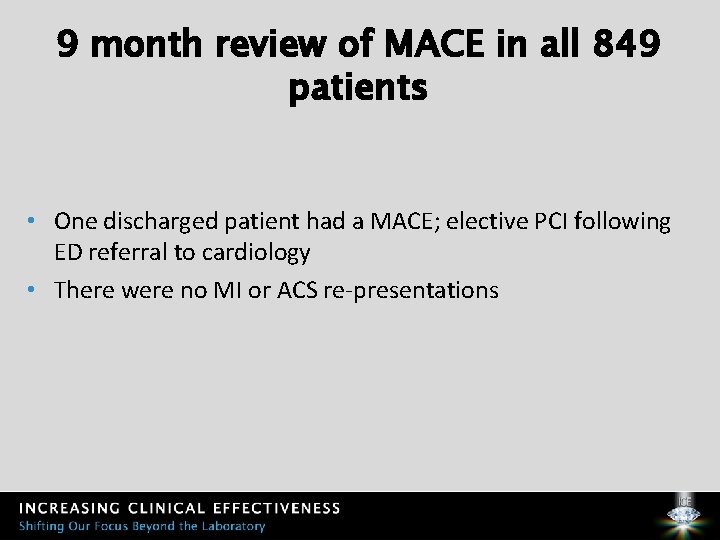 9 month review of MACE in all 849 patients

• One discharged patient had a MACE; elective PCI following ED referral to cardiology
• There were no MI or ACS re-presentations

INCREASING CLINICAL EFFECTIVENESS
Shifting Our Focus Beyond the Laboratory

ICE